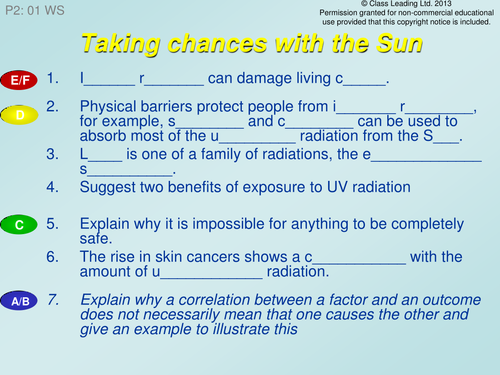 P2: 01 WS

© Class Leading Ltd. 2013
Permission granted for non-commercial educational use provided that this copyright notice is included.

Taking chances with the Sun

E/F
1. I______ r_______ can damage living c_____.

D
2. Physical barriers protect people from i_______ r________, for example, s________ and c________ can be used to absorb most of the u_________ radiation from the S___.
3. L____ is one of a family of radiations, the e_____________ s__________.
4. Suggest two benefits of exposure to UV radiation

C
5. Explain why it is impossible for anything to be completely safe.
6. The rise in skin cancers shows a c___________ with the amount of u____________ radiation.

A/B
7. Explain why a correlation between a factor and an outcome does not necessarily mean that one causes the other and give an example to illustrate this